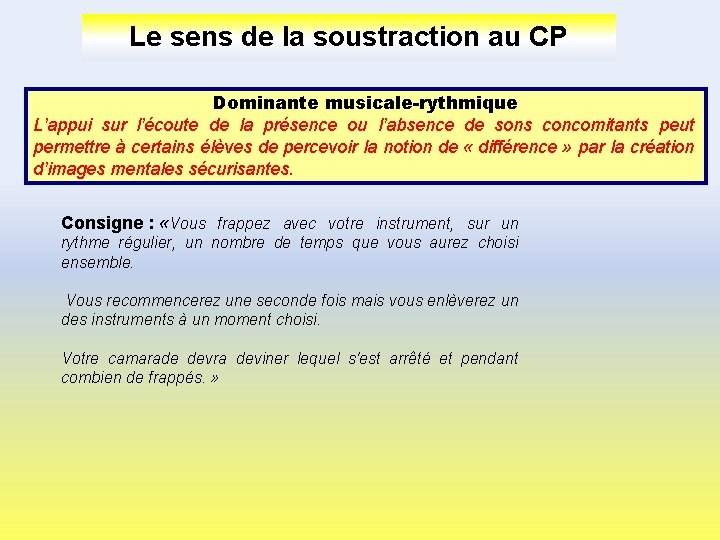 Le sens de la soustraction au CP

Dominante musicale-rythmique
L'appui sur l'écoute de la présence ou l'absence de sons concomitants peut permettre à certains élèves de percevoir la notion de « différence » par la création d'images mentales sécurisantes.

Consigne : «Vous frappez avec votre instrument, sur un rythme régulier, un nombre de temps que vous aurez choisi ensemble.

Vous recommencerez une seconde fois mais vous enlèverez un des instruments à un moment choisi.

Votre camarade devra deviner lequel s'est arrêté et pendant combien de frappés. »